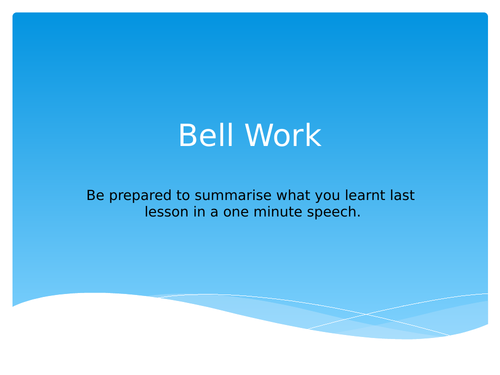 Bell Work

Be prepared to summarise what you learnt last lesson in a one minute speech.